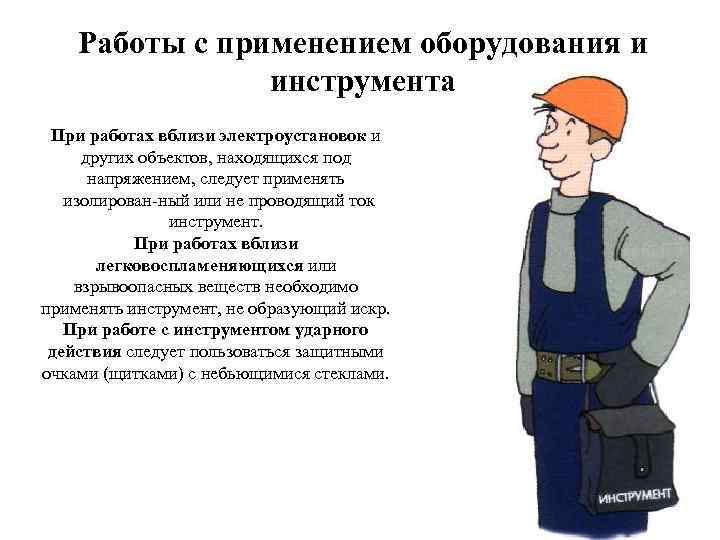 Работы с применением оборудования и инструмента

При работах вблизи электроустановок и других объектов, находящихся под напряжением, следует применять изолирован-ный или не проводящий ток инструмент.
При работах вблизи легковоспламеняющихся или взрывоопасных веществ необходимо применять инструмент, не образующий искр.
При работе с инструментом ударного действия следует пользоваться защитными очками (щитками) с небьющимися стеклами.

ИНСТРУМЕНТ